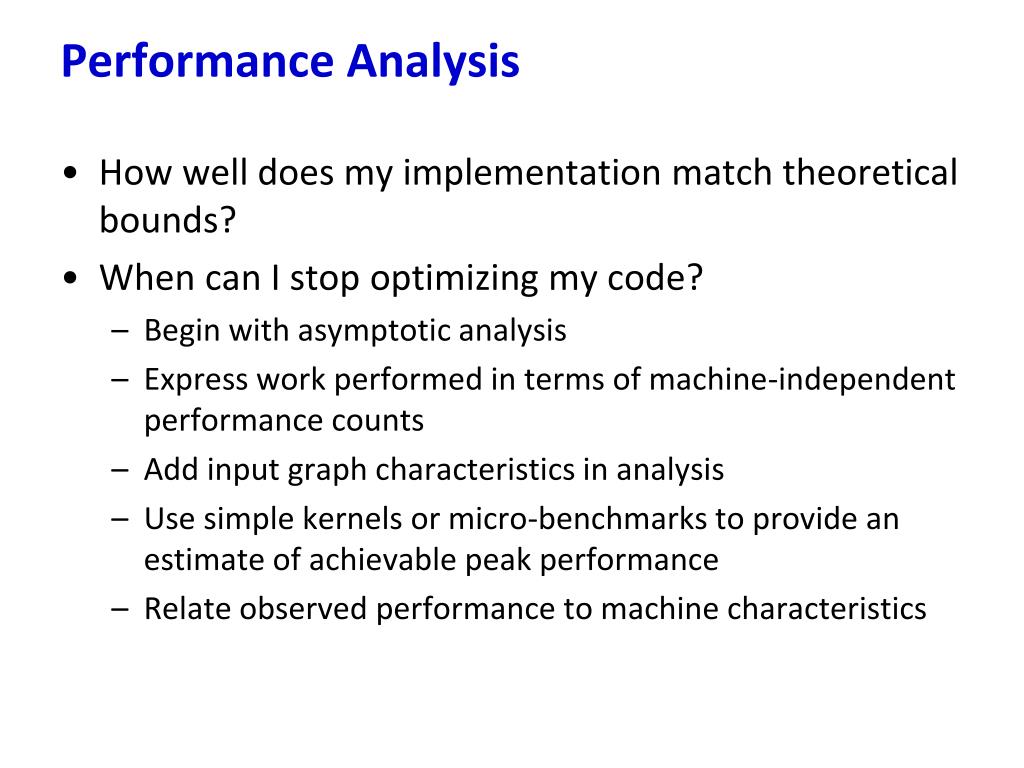 Performance Analysis

• How well does my implementation match theoretical bounds?
• When can I stop optimizing my code?
– Begin with asymptotic analysis
– Express work performed in terms of machine-independent performance counts
– Add input graph characteristics in analysis
– Use simple kernels or micro-benchmarks to provide an estimate of achievable peak performance
– Relate observed performance to machine characteristics